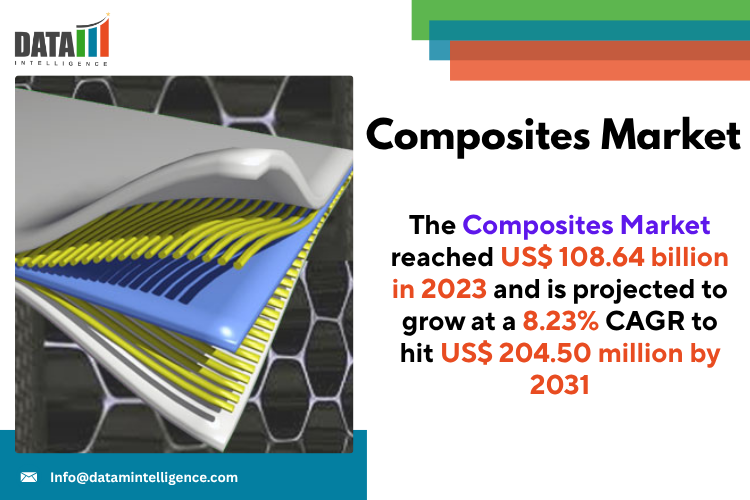 DATA
INTELLIGENCE

Composites Market

The Composites Market reached US$ 108.64 billion in 2023 and is projected to grow at a 8.23% CAGR to hit US$ 204.50 million by 2031

Info@datamintelligence.com